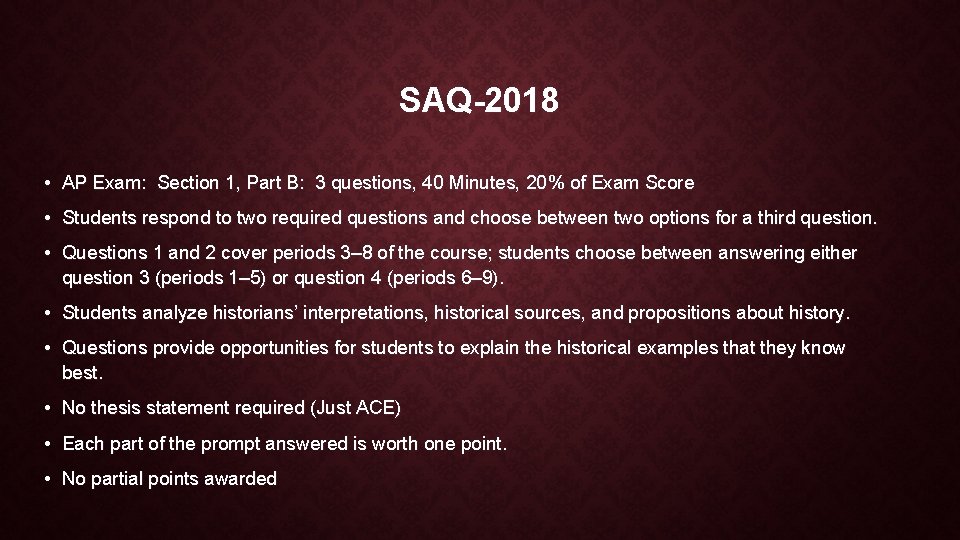 SAQ-2018

• AP Exam: Section 1, Part B: 3 questions, 40 Minutes, 20% of Exam Score

• Students respond to two required questions and choose between two options for a third question.

• Questions 1 and 2 cover periods 3–8 of the course; students choose between answering either question 3 (periods 1–5) or question 4 (periods 6–9).

• Students analyze historians' interpretations, historical sources, and propositions about history.

• Questions provide opportunities for students to explain the historical examples that they know best.

• No thesis statement required (Just ACE)

• Each part of the prompt answered is worth one point.

• No partial points awarded